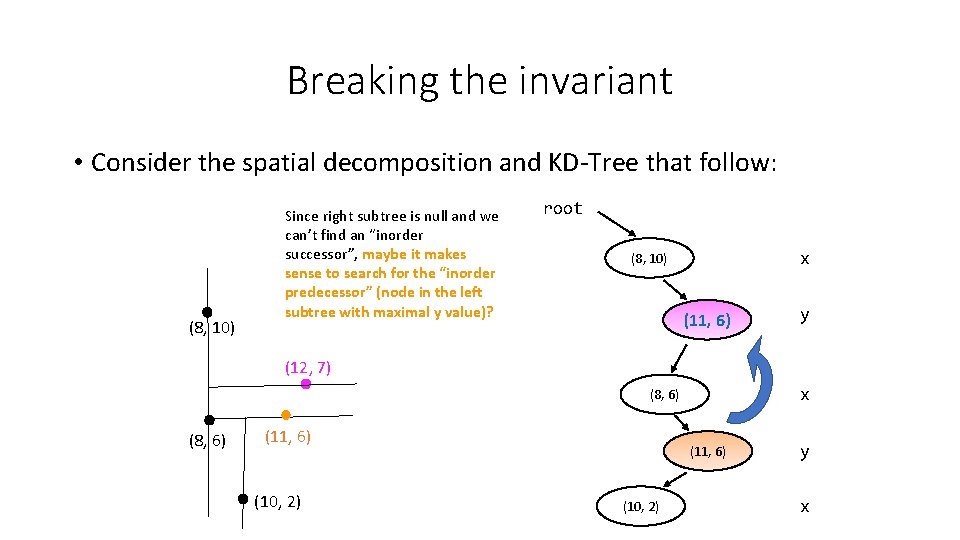 Breaking the invariant

• Consider the spatial decomposition and KD-Tree that follow:

Since right subtree is null and we can't find an "inorder successor", maybe it makes sense to search for the "inorder predecessor" (node in the left subtree with maximal y value)?

(8, 10)

(12, 7)

(8, 6)

(11, 6)

(10, 2)

root

(8, 10)

x

(11, 6)

y

(8, 6)

x

(11, 6)

y

(10, 2)

x